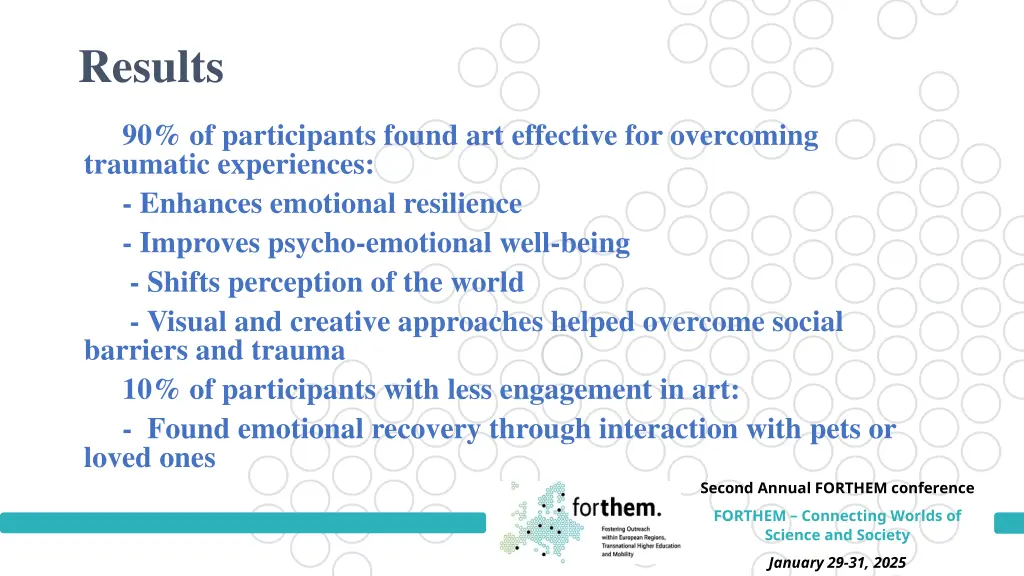 Results

90% of participants found art effective for overcoming traumatic experiences:

- Enhances emotional resilience

- Improves psycho-emotional well-being

- Shifts perception of the world

- Visual and creative approaches helped overcome social barriers and trauma

10% of participants with less engagement in art:

- Found emotional recovery through interaction with pets or loved ones

forthem.
Fostering Outreach within European Regions, Transnational Higher Education and Mobility

Second Annual FORTHEM conference

FORTHEM – Connecting Worlds of Science and Society

January 29-31, 2025